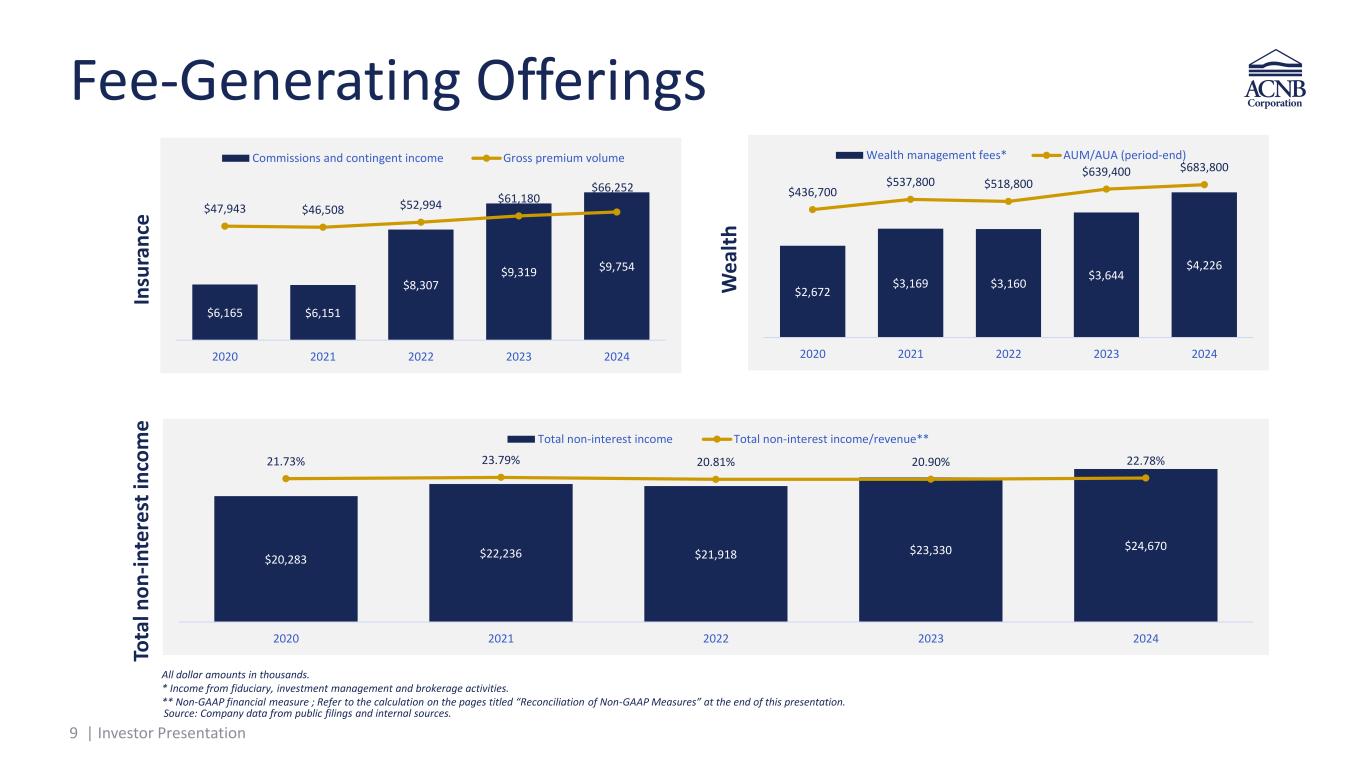 Fee-Generating Offerings

ACNB Corporation

Insurance

Commissions and contingent income
Gross premium volume

$47,943 $46,508 $52,994 $61,180 $66,252

$6,165 $6,151 $8,307 $9,319 $9,754

2020 2021 2022 2023 2024

Wealth

Wealth management fees*
AUM/AUA (period-end)

$436,700 $537,800 $518,800 $639,400 $683,800

$2,672 $3,169 $3,160 $3,644 $4,226

2020 2021 2022 2023 2024

Total non-interest income

Total non-interest income
Total non-interest income/revenue**

21.73% 23.79% 20.81% 20.90% 22.78%

$20,283 $22,236 $21,918 $23,330 $24,670

2020 2021 2022 2023 2024

All dollar amounts in thousands.
* Income from fiduciary, investment management and brokerage activities.
** Non-GAAP financial measure ; Refer to the calculation on the pages titled "Reconciliation of Non-GAAP Measures" at the end of this presentation.
Source: Company data from public filings and internal sources.

9 | Investor Presentation